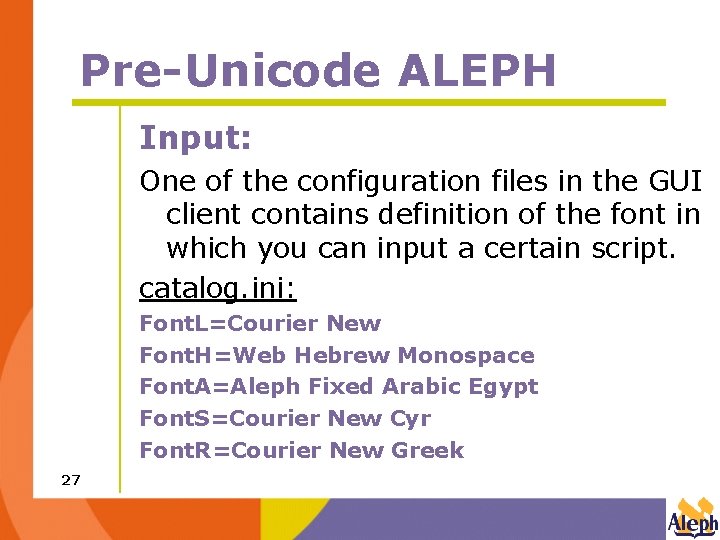 Pre-Unicode ALEPH

Input:

One of the configuration files in the GUI client contains definition of the font in which you can input a certain script.

catalog.ini:

FontL=Courier New
FontH=Web Hebrew Monospace
FontA=Aleph Fixed Arabic Egypt
FontS=Courier New Cyr
FontR=Courier New Greek

27

Aleph